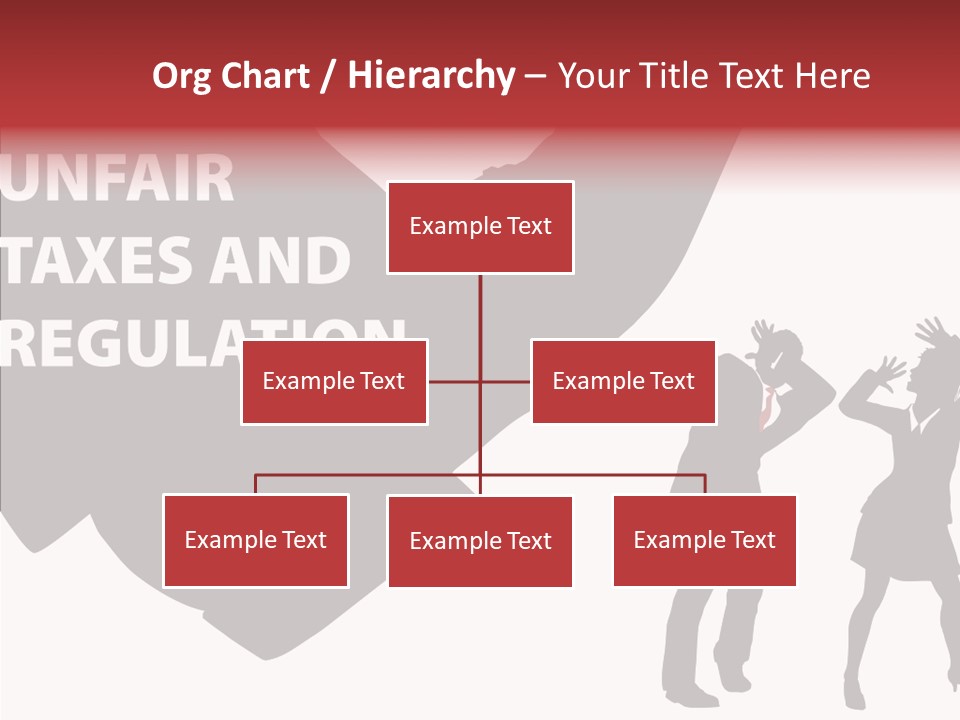 Org Chart / Hierarchy – Your Title Text Here

UNFAIR TAXES AND REGULATION

Example Text

Example Text

Example Text

Example Text

Example Text

Example Text